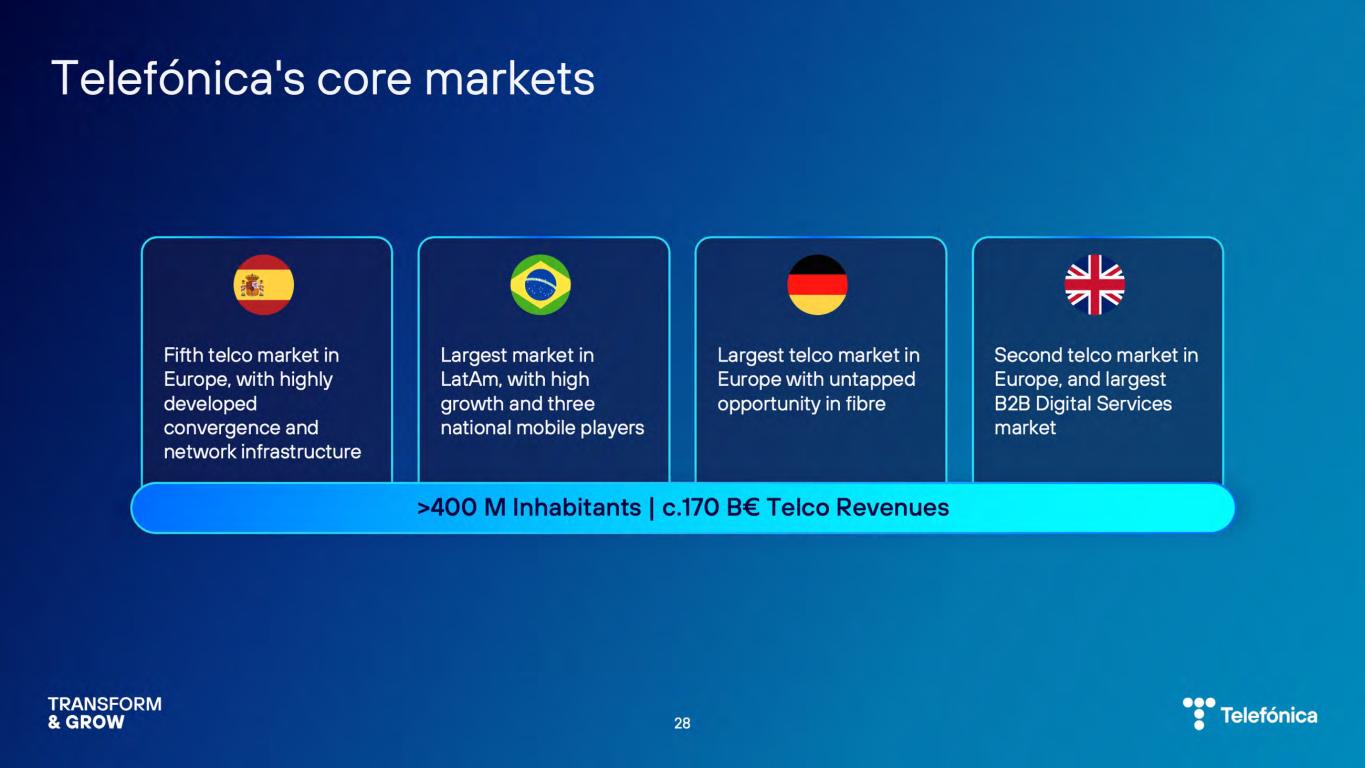 Telefónica's core markets

Fifth telco market in Europe, with highly developed convergence and network infrastructure

Largest market in LatAm, with high growth and three national mobile players

Largest telco market in Europe with untapped opportunity in fibre

Second telco market in Europe, and largest B2B Digital Services market

>400 M Inhabitants | c.170 B€ Telco Revenues

TRANSFORM & GROW

28

Telefónica